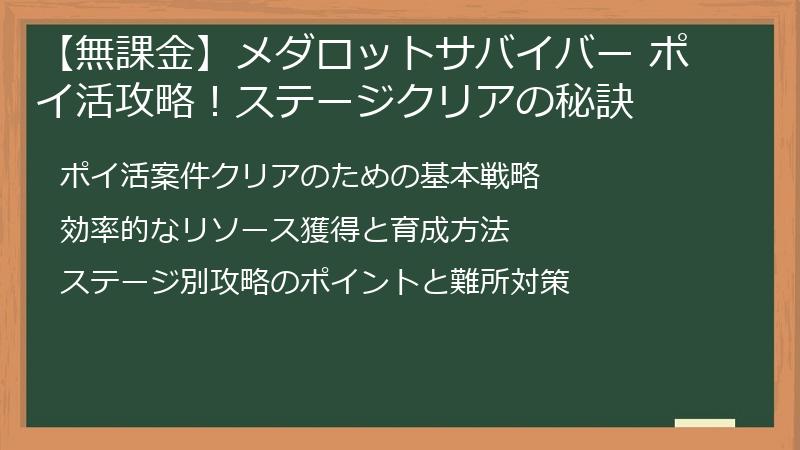 【無課金】メダロットサバイバー ポイ活攻略！ステージクリアの秘訣

ポイ活案件クリアのための基本戦略

効率的なリソース獲得と育成方法

ステージ別攻略のポイントと難所対策